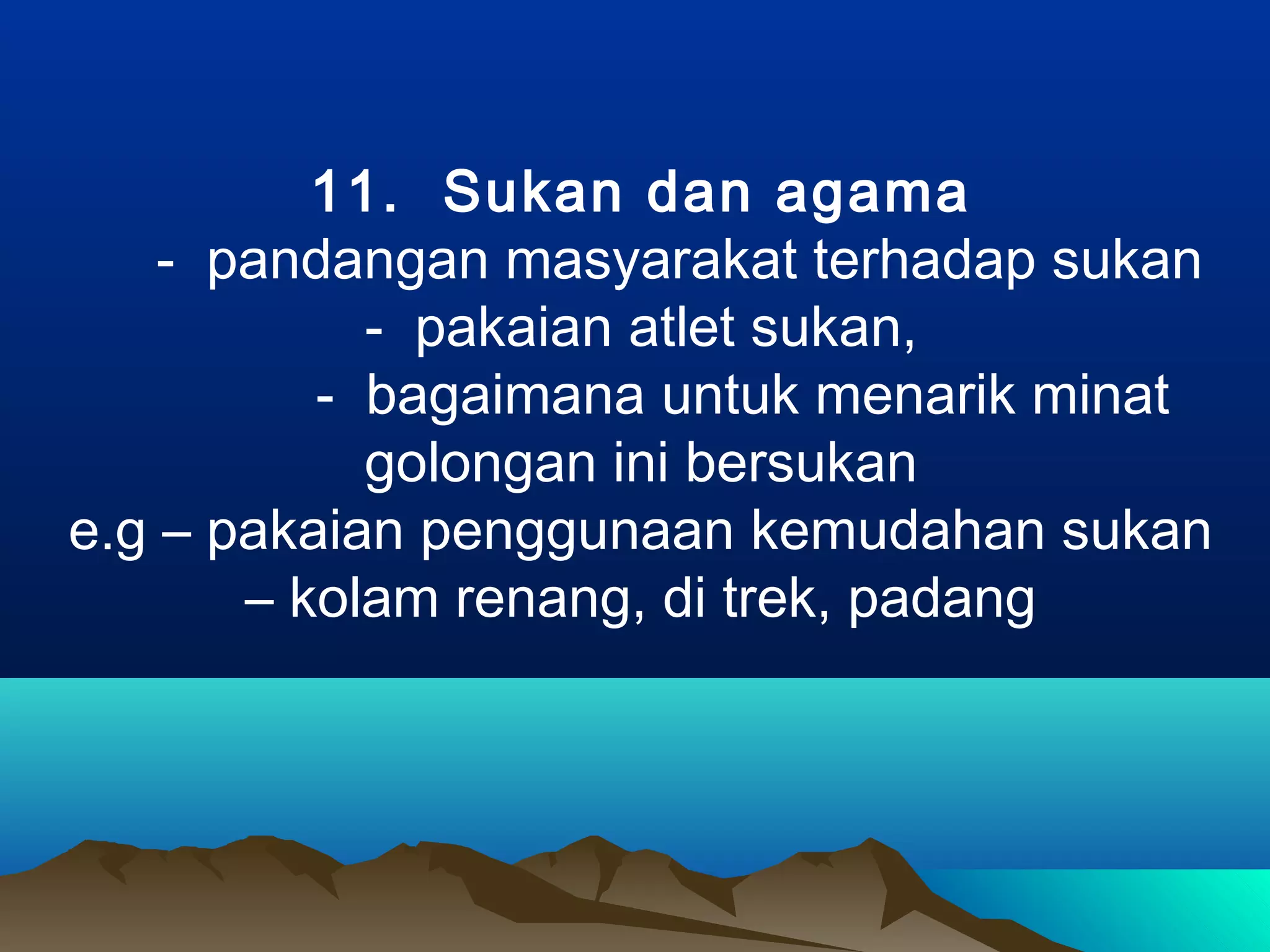 11. Sukan dan agama

- pandangan masyarakat terhadap sukan

- pakaian atlet sukan,

- bagaimana untuk menarik minat golongan ini bersukan

e.g – pakaian penggunaan kemudahan sukan – kolam renang, di trek, padang